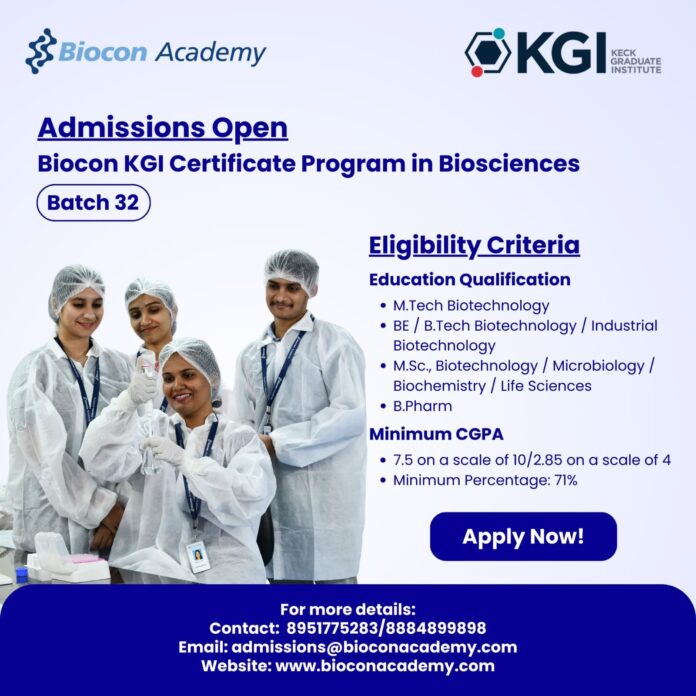 Biocon Academy

KGI KECK GRADUATE INSTITUTE

Admissions Open
Biocon KGI Certificate Program in Biosciences
Batch 32

Eligibility Criteria
Education Qualification
• M.Tech Biotechnology
• BE / B.Tech Biotechnology / Industrial Biotechnology
• M.Sc., Biotechnology / Microbiology / Biochemistry / Life Sciences
• B.Pharm

Minimum CGPA
• 7.5 on a scale of 10/2.85 on a scale of 4
• Minimum Percentage: 71%

Apply Now!

For more details:
Contact: 8951775283/8884899898
Email: admissions@bioconacademy.com
Website: www.bioconacademy.com